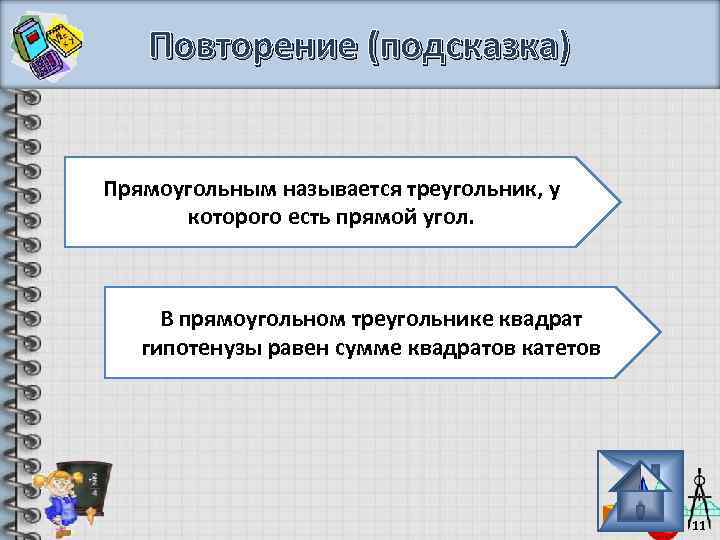 Повторение (подсказка)

Прямоугольным называется треугольник, у которого есть прямой угол.

В прямоугольном треугольнике квадрат гипотенузы равен сумме квадратов катетов

11